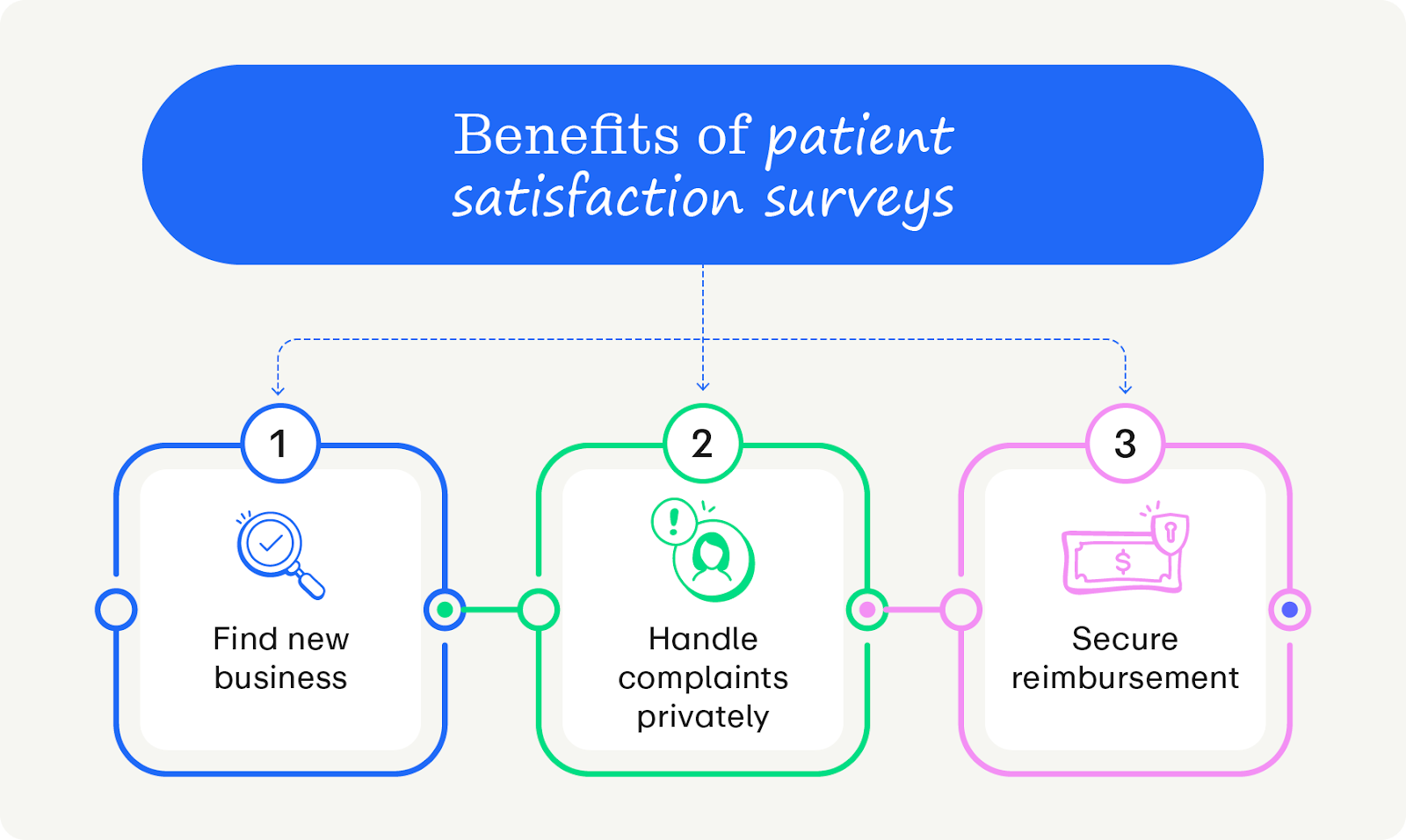 Benefits of patient satisfaction surveys

1
Find new business

2
Handle complaints privately

3
$
Secure reimbursement